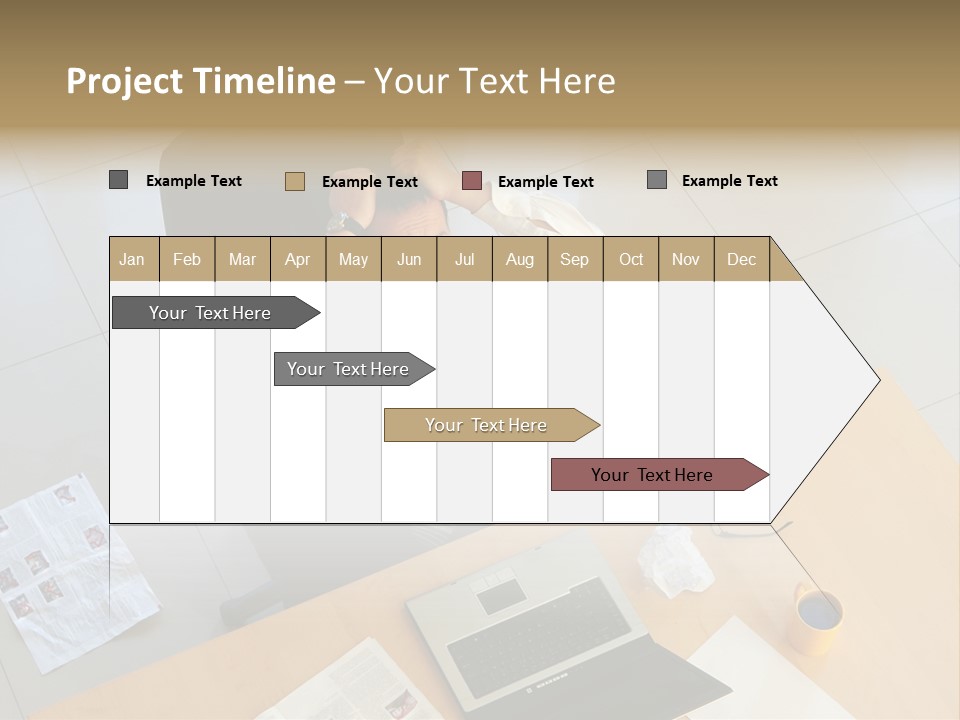 Project Timeline – Your Text Here

Example Text Example Text Example Text Example Text

| Jan | Feb | Mar | Apr | May | Jun | Jul | Aug | Sep | Oct | Nov | Dec |
|---|---|---|---|---|---|---|---|---|---|---|---|

Your Text Here

Your Text Here

Your Text Here

Your Text Here